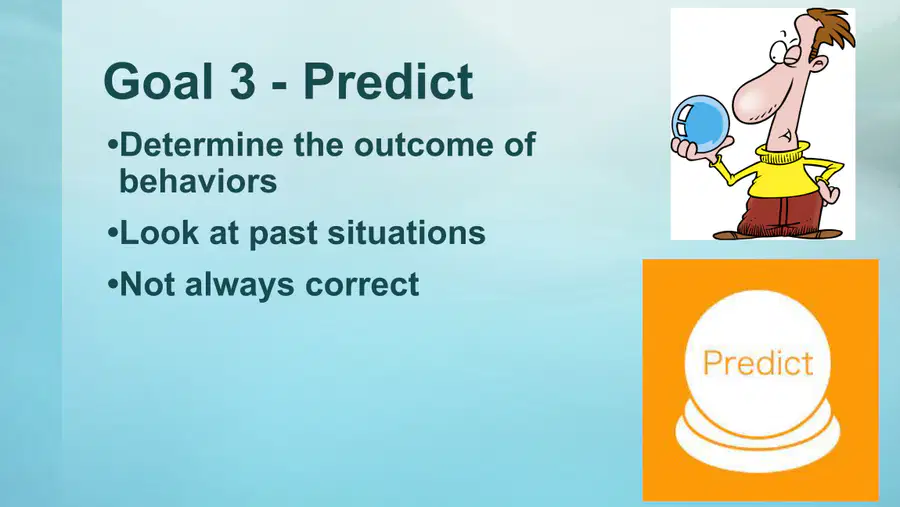 Goal 3 - Predict

•Determine the outcome of behaviors

•Look at past situations

•Not always correct

Predict